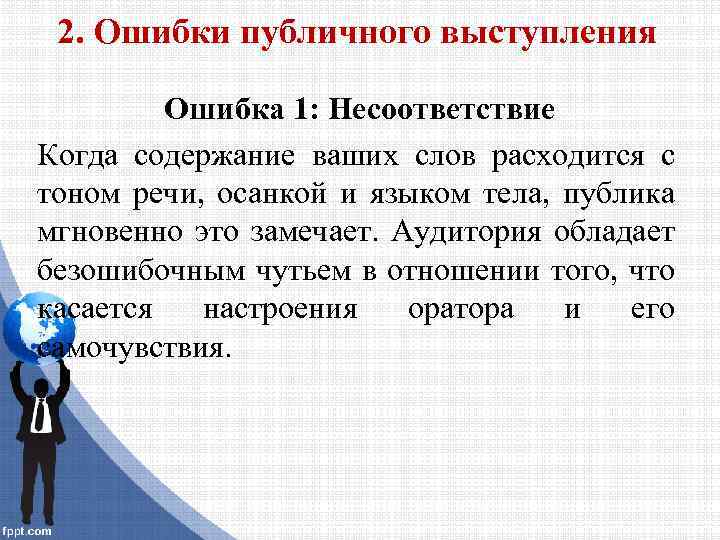 2. Ошибки публичного выступления

Ошибка 1: Несоответствие

Когда содержание ваших слов расходится с тоном речи, осанкой и языком тела, публика мгновенно это замечает. Аудитория обладает безошибочным чутьем в отношении того, что касается настроения оратора и его самочувствия.

fppt.com